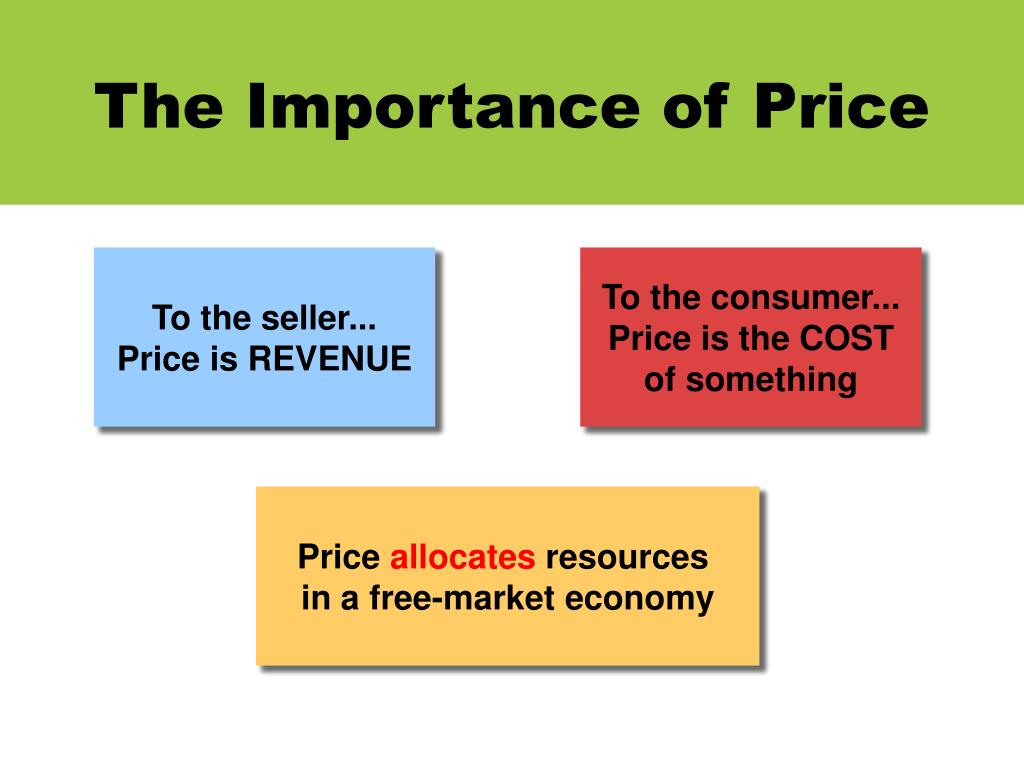 The Importance of Price

To the seller...
Price is REVENUE

To the consumer...
Price is the COST
of something

Price allocates resources
in a free-market economy